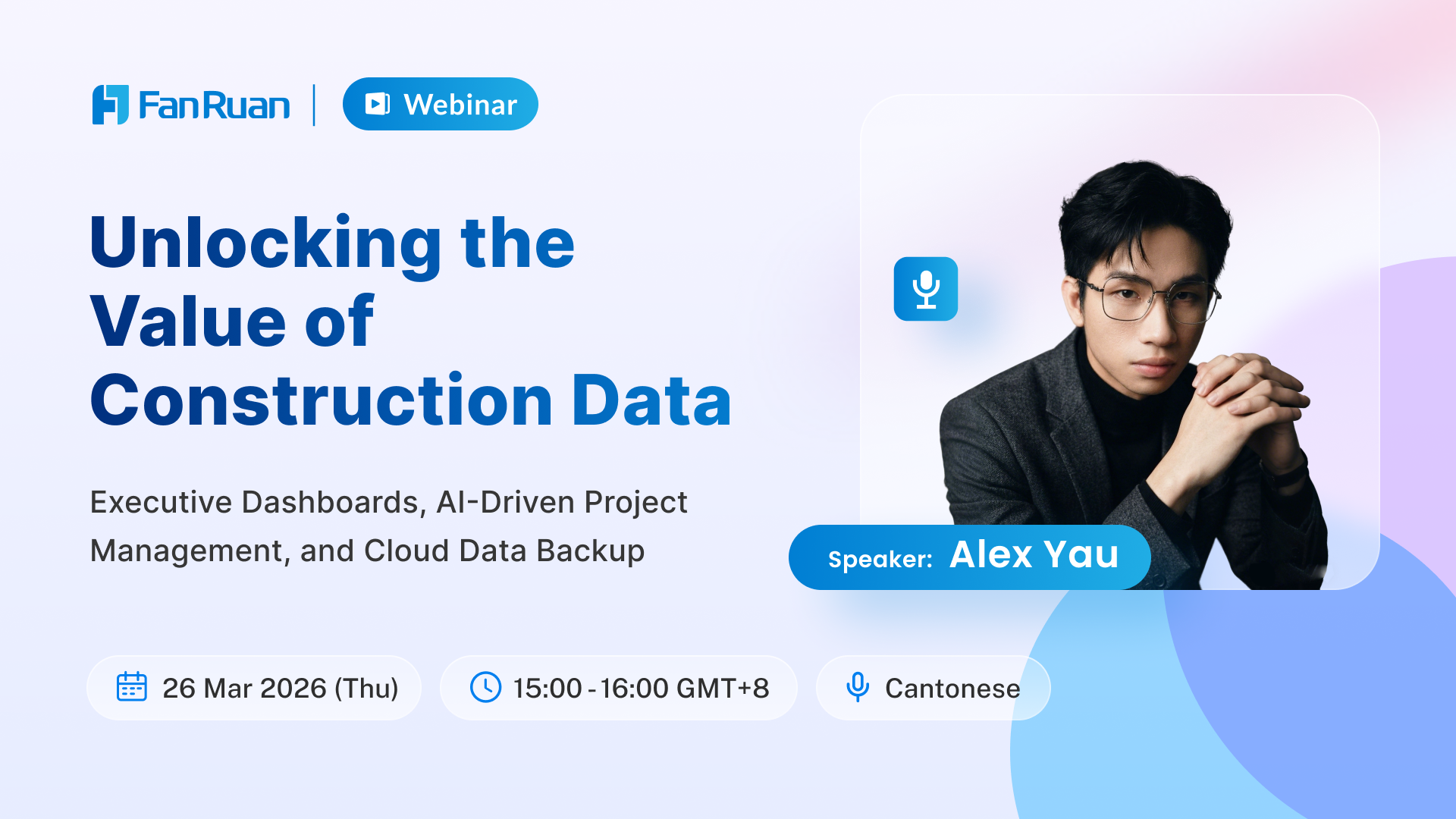 FanRuan | Webinar

Unlocking the Value of Construction Data

Executive Dashboards, AI-Driven Project Management, and Cloud Data Backup

Speaker: Alex Yau

26 Mar 2026 (Thu)

15:00 - 16:00 GMT+8

Cantonese